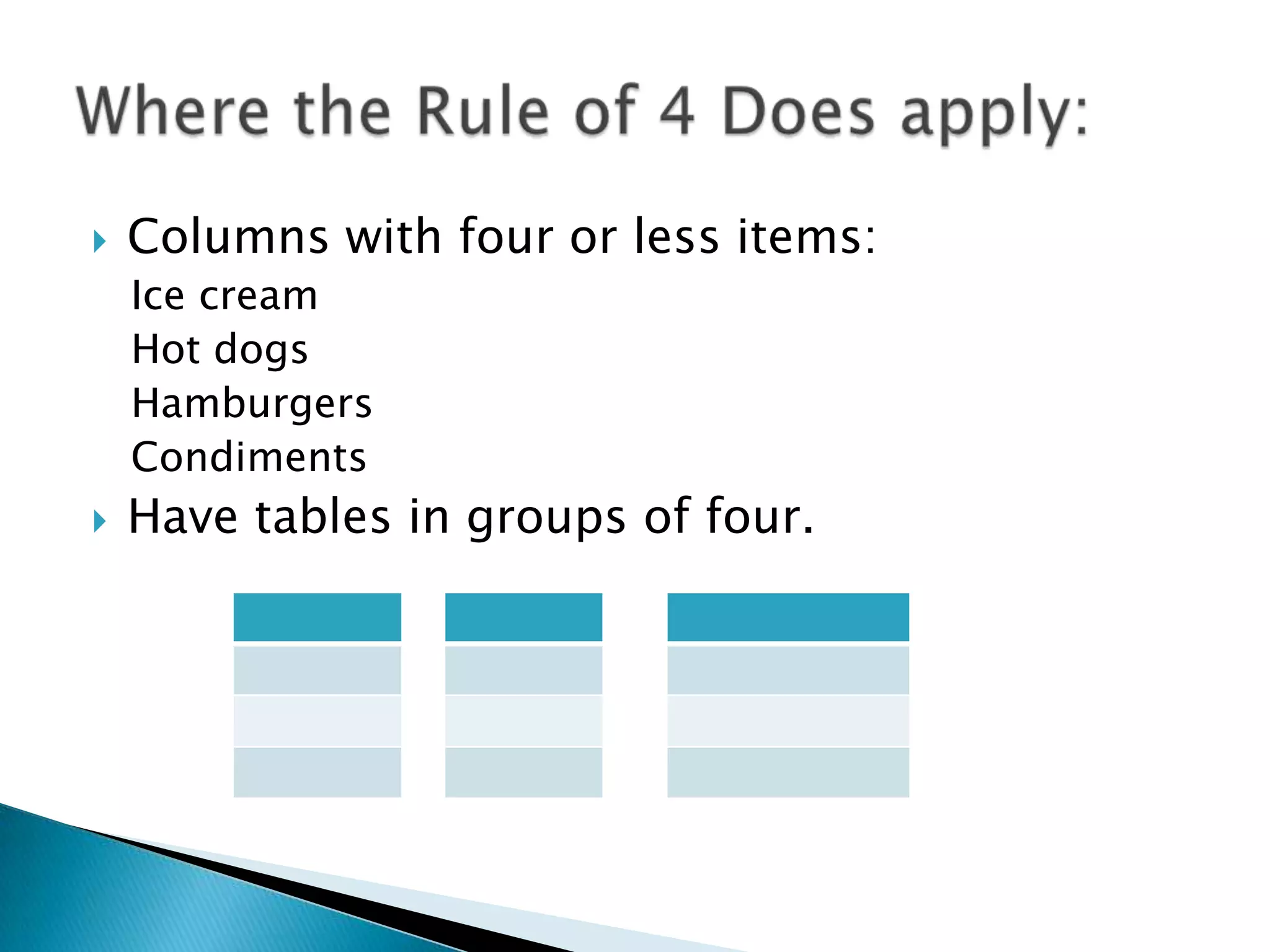 Where the Rule of 4 Does apply:

Columns with four or less items:

Ice cream
Hot dogs
Hamburgers
Condiments

Have tables in groups of four.